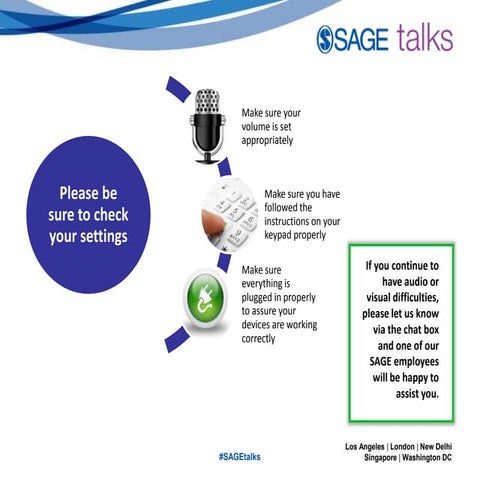 SAGE talks

Please be sure to check your settings

Make sure your volume is set appropriately

Make sure you have followed the instructions on your keypad properly

Make sure everything is plugged in properly to assure your devices are working correctly

If you continue to have audio or visual difficulties, please let us know via the chat box and one of our SAGE employees will be happy to assist you.

#SAGEtalks

Los Angeles | London | New Delhi
Singapore | Washington DC